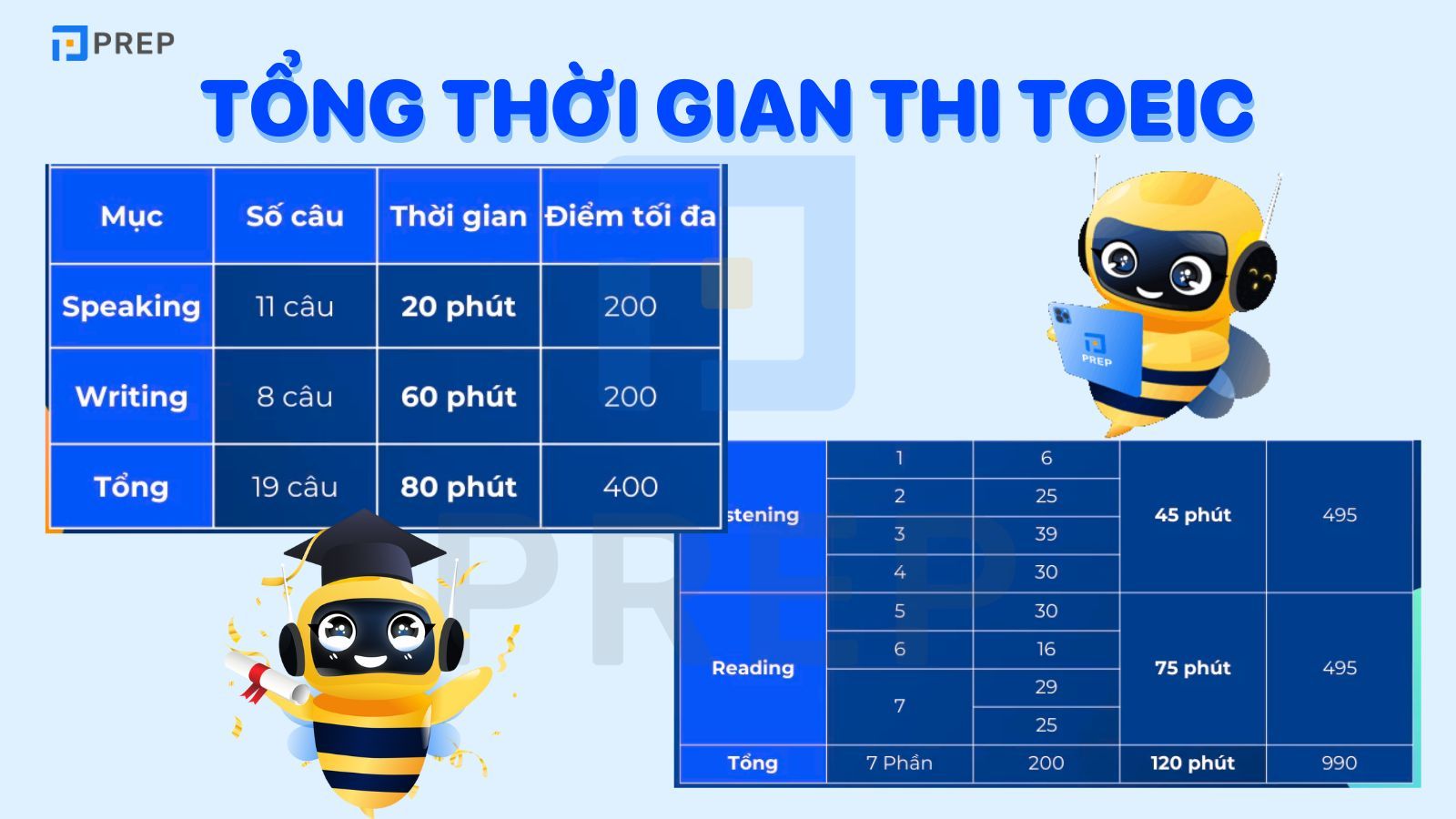 PREP

TỔNG THỜI GIAN THI TOEIC

| Mục | Số câu | Thời gian | Điểm tối đa |
|---|---|---|---|
| Speaking | 11 câu | 20 phút | 200 |
| Writing | 8 câu | 60 phút | 200 |
| Tổng | 19 câu | 80 phút | 400 |

PREP

| | | | | |
|---|---|---|---|---|
| stening | 1 | 6 | 45 phút | 495 |
| | 2 | 25 | | |
| | 3 | 39 | | |
| | 4 | 30 | | |
| Reading | 5 | 30 | 75 phút | 495 |
| | 6 | 16 | | |
| | 7 | 29 | | |
| | | 25 | | |
| Tổng | 7 Phần | 200 | 120 phút | 990 |

PREP